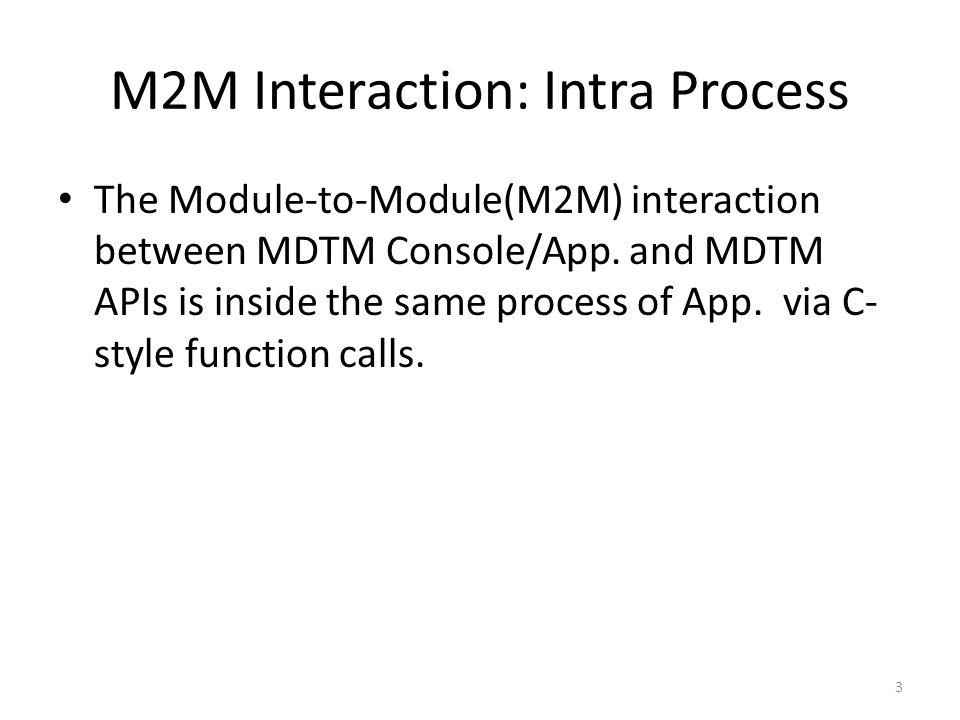 M2M Interaction: Intra Process

• The Module-to-Module(M2M) interaction between MDTM Console/App. and MDTM APIs is inside the same process of App. via C-style function calls.

3